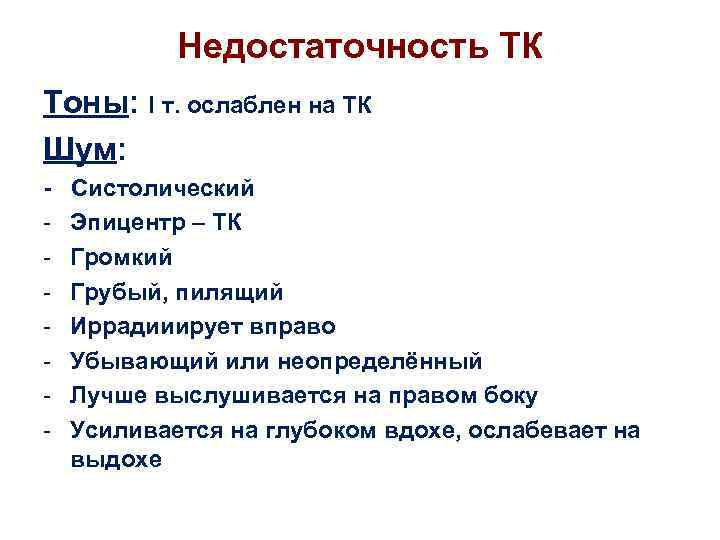 Недостаточность ТК

Тоны: I т. ослаблен на ТК

Шум:

- Систолический
- Эпицентр – ТК
- Громкий
- Грубый, пилящий
- Иррадииирует вправо
- Убывающий или неопределённый
- Лучше выслушивается на правом боку
- Усиливается на глубоком вдохе, ослабевает на выдохе